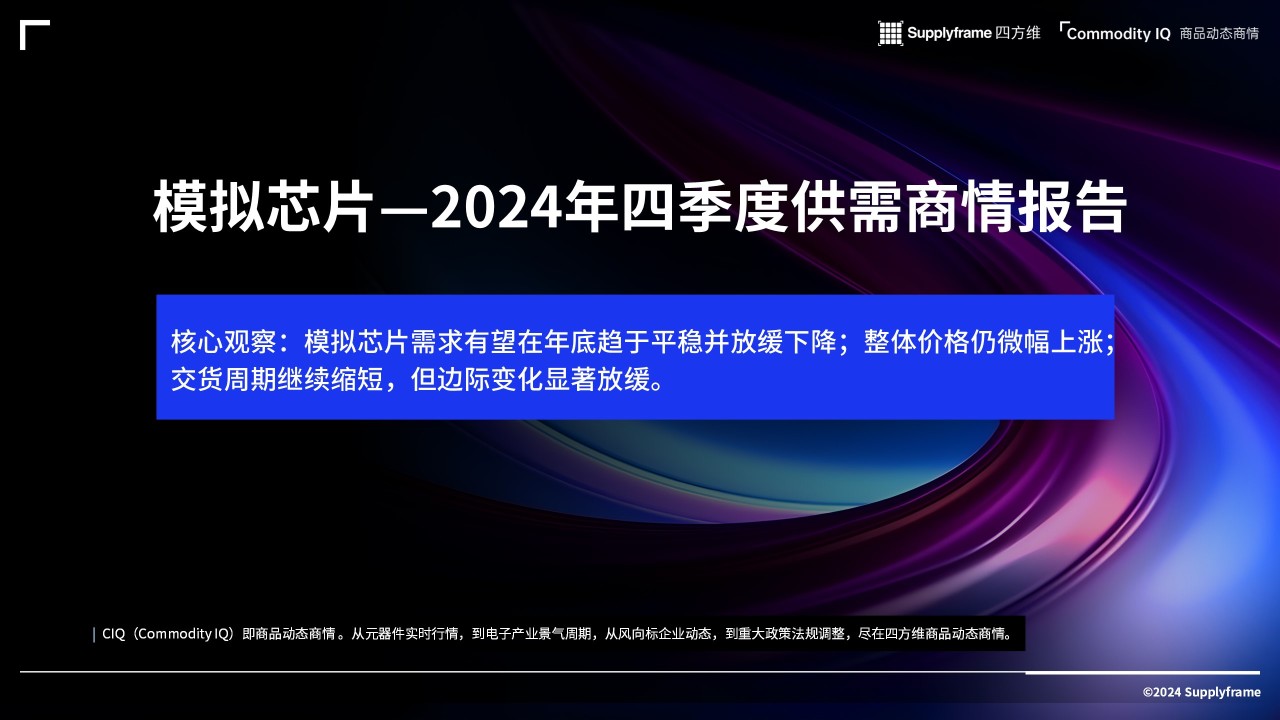 Supplyframe 四方维 Commodity IQ 商品动态商情

模拟芯片—2024年四季度供需商情报告

核心观察：模拟芯片需求有望在年底趋于平稳并放缓下降；整体价格仍微幅上涨；交货周期继续缩短，但边际变化显著放缓。

CIQ（Commodity IQ）即商品动态商情。从元器件实时行情，到电子产业景气周期，从风向标企业动态，到重大政策法规调整，尽在四方维商品动态商情。

©2024 Supplyframe